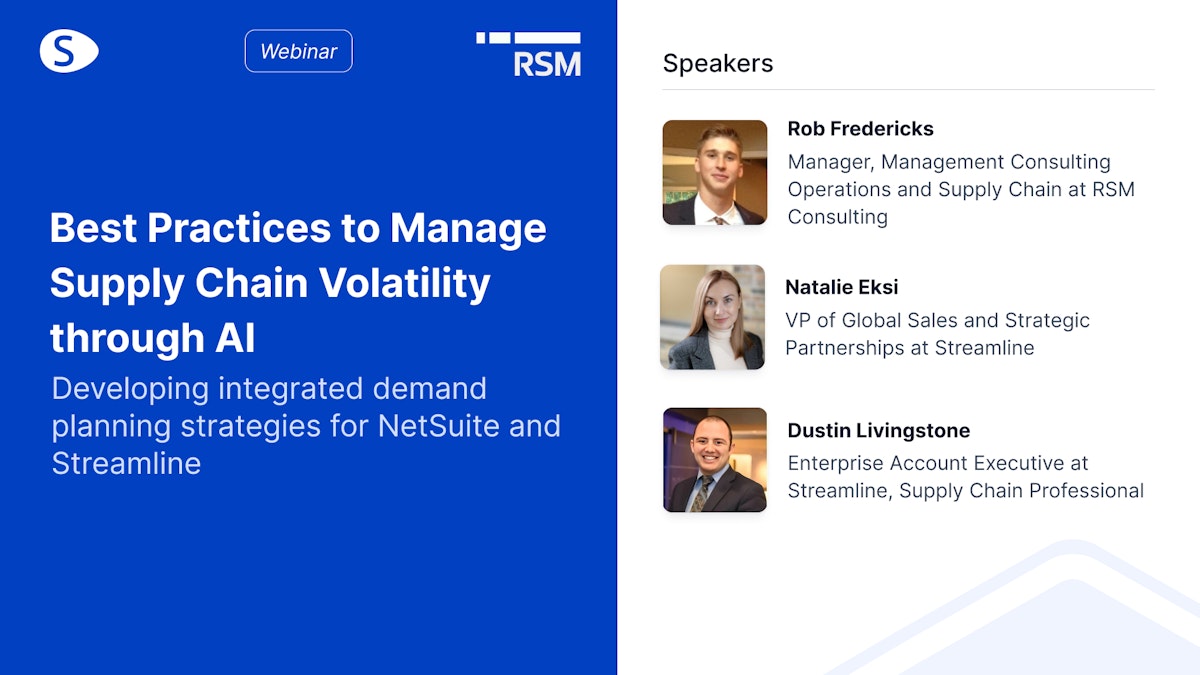 S

Webinar

RSM

Best Practices to Manage Supply Chain Volatility through AI

Developing integrated demand planning strategies for NetSuite and Streamline

Speakers

Rob Fredericks
Manager, Management Consulting Operations and Supply Chain at RSM Consulting

Natalie Eksi
VP of Global Sales and Strategic Partnerships at Streamline

Dustin Livingstone
Enterprise Account Executive at Streamline, Supply Chain Professional